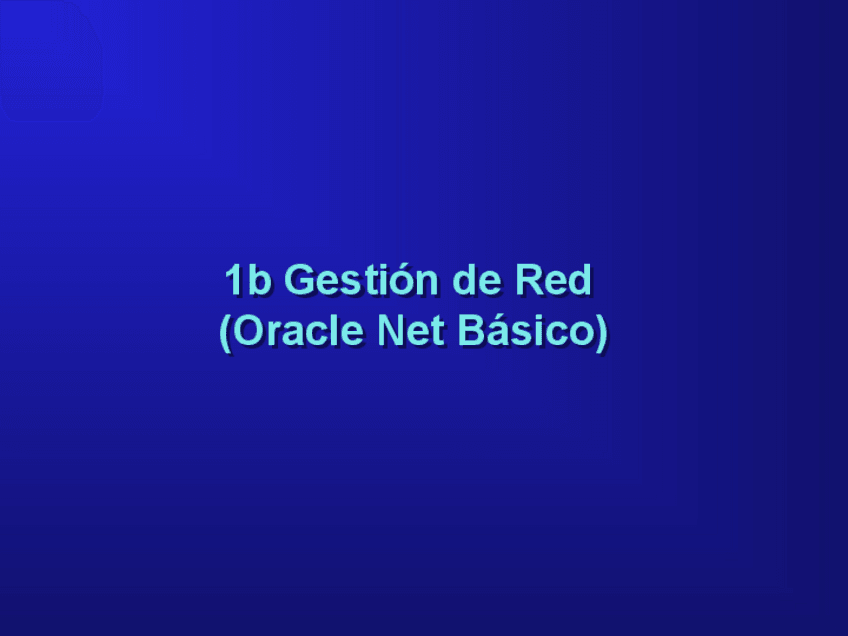 1b Gestión de Red
(Oracle Net Básico)